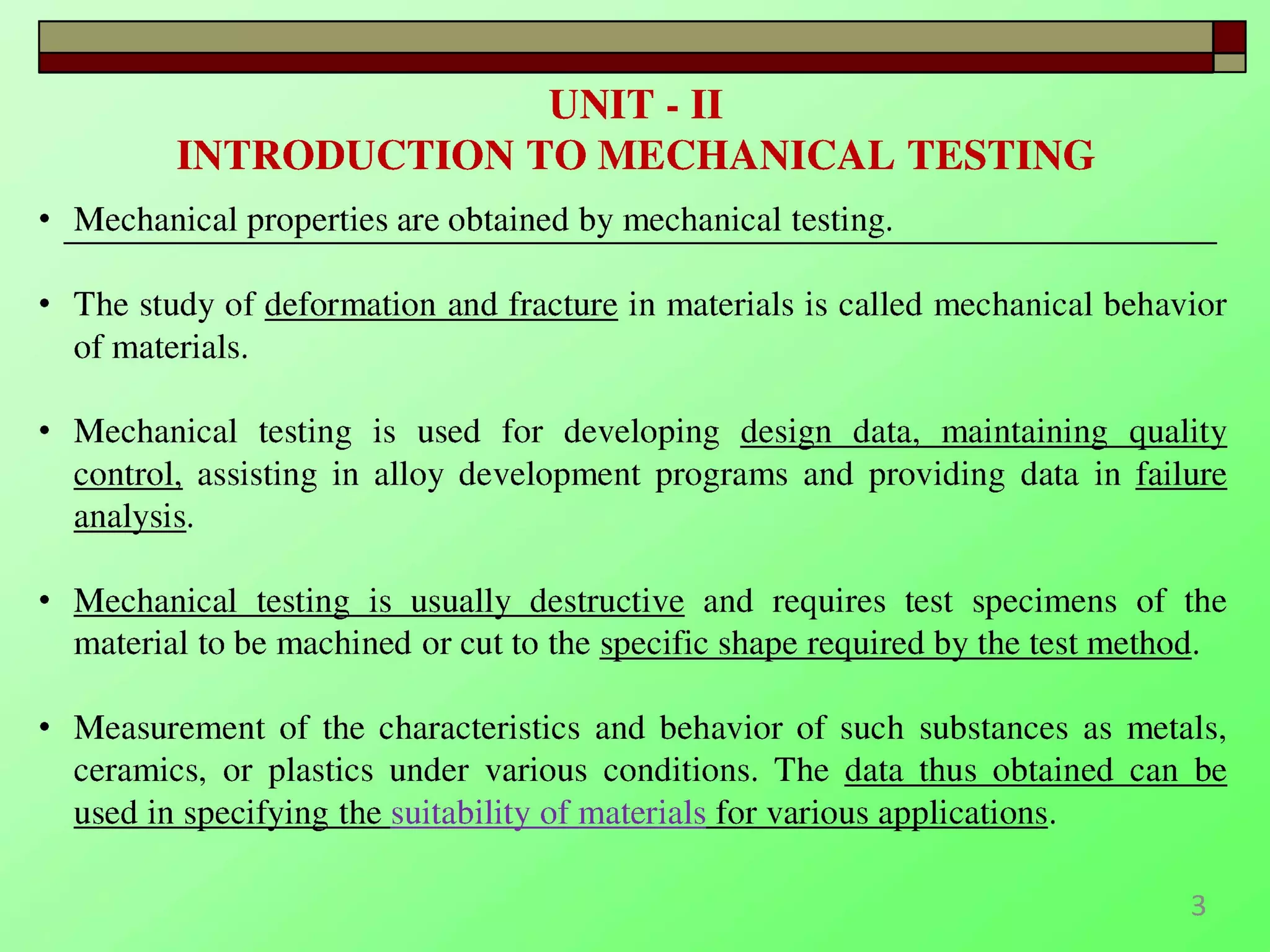 UNIT - II
INTRODUCTION TO MECHANICAL TESTING

• Mechanical properties are obtained by mechanical testing.

• The study of deformation and fracture in materials is called mechanical behavior of materials.

• Mechanical testing is used for developing design data, maintaining quality control, assisting in alloy development programs and providing data in failure analysis.

• Mechanical testing is usually destructive and requires test specimens of the material to be machined or cut to the specific shape required by the test method.

• Measurement of the characteristics and behavior of such substances as metals, ceramics, or plastics under various conditions. The data thus obtained can be used in specifying the suitability of materials for various applications.

3